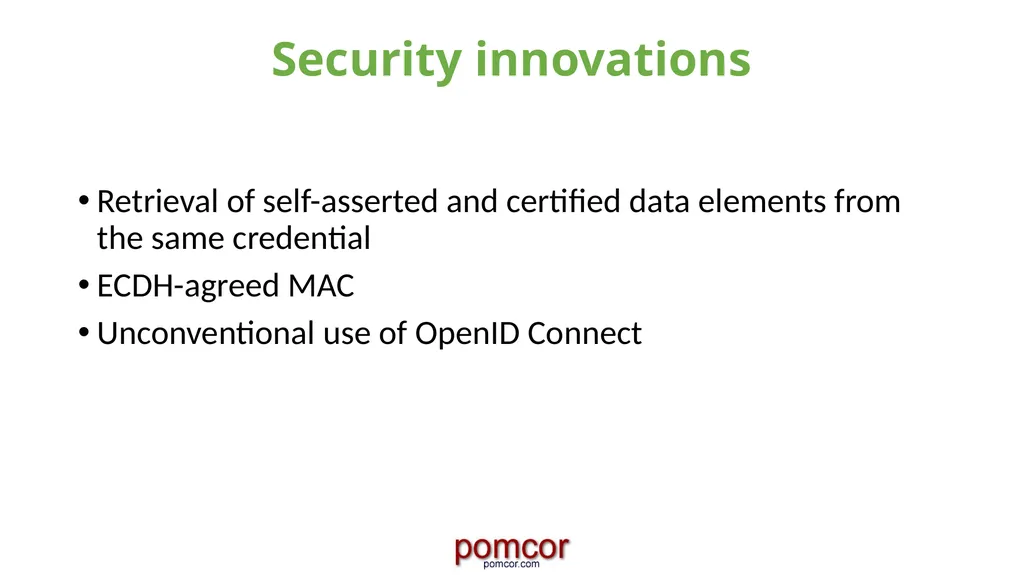 Security innovations

• Retrieval of self-asserted and certified data elements from the same credential

• ECDH-agreed MAC

• Unconventional use of OpenID Connect

pomcor
pomcor.com